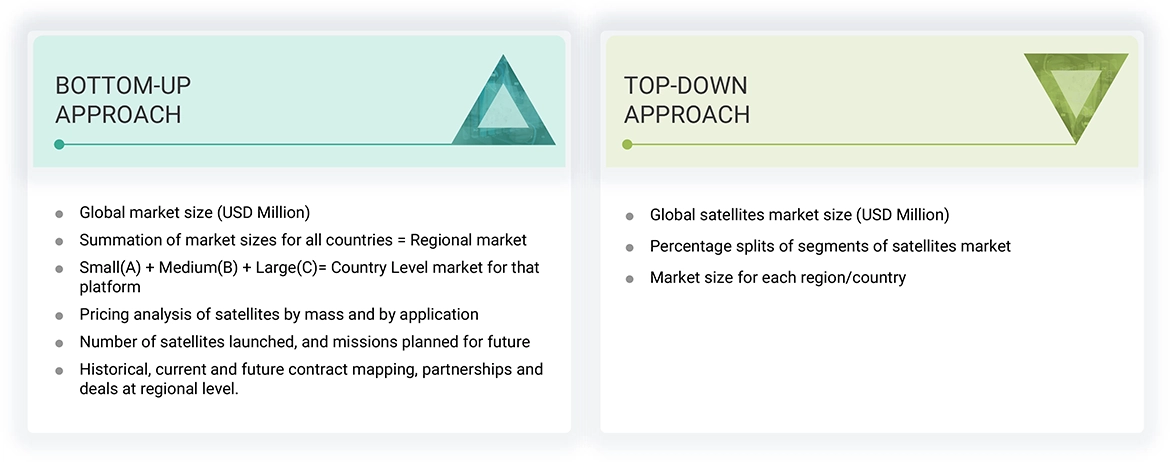 BOTTOM-UP APPROACH

- Global market size (USD Million)
- Summation of market sizes for all countries = Regional market
- Small(A) + Medium(B) + Large(C)= Country Level market for that platform
- Pricing analysis of satellites by mass and by application
- Number of satellites launched, and missions planned for future
- Historical, current and future contract mapping, partnerships and deals at regional level.

TOP-DOWN APPROACH

- Global satellites market size (USD Million)
- Percentage splits of segments of satellites market
- Market size for each region/country